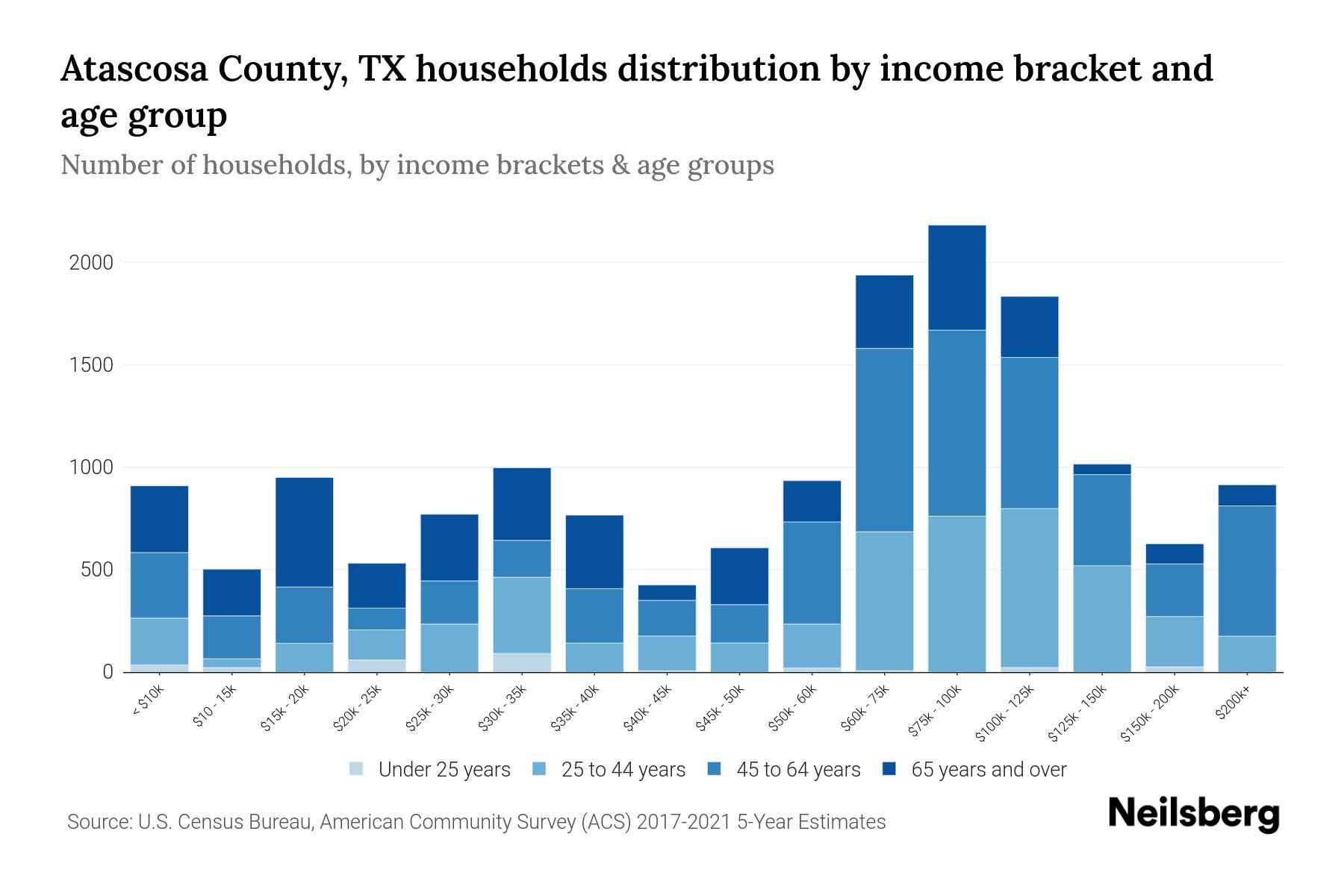 Atascosa County, TX households distribution by income bracket and age group

Number of households, by income brackets & age groups

2000
1500
1000
500
0

< $10k
$10 - 15k
$15k - 20k
$20k - 25k
$25k - 30k
$30k - 35k
$35k - 40k
$40k - 45k
$45k - 50k
$50k - 60k
$60k - 75k
$75k - 100k
$100k - 125k
$125k - 150k
$150k - 200k
$200k+

Under 25 years
25 to 44 years
45 to 64 years
65 years and over

Source: U.S. Census Bureau, American Community Survey (ACS) 2017-2021 5-Year Estimates

Neilsberg